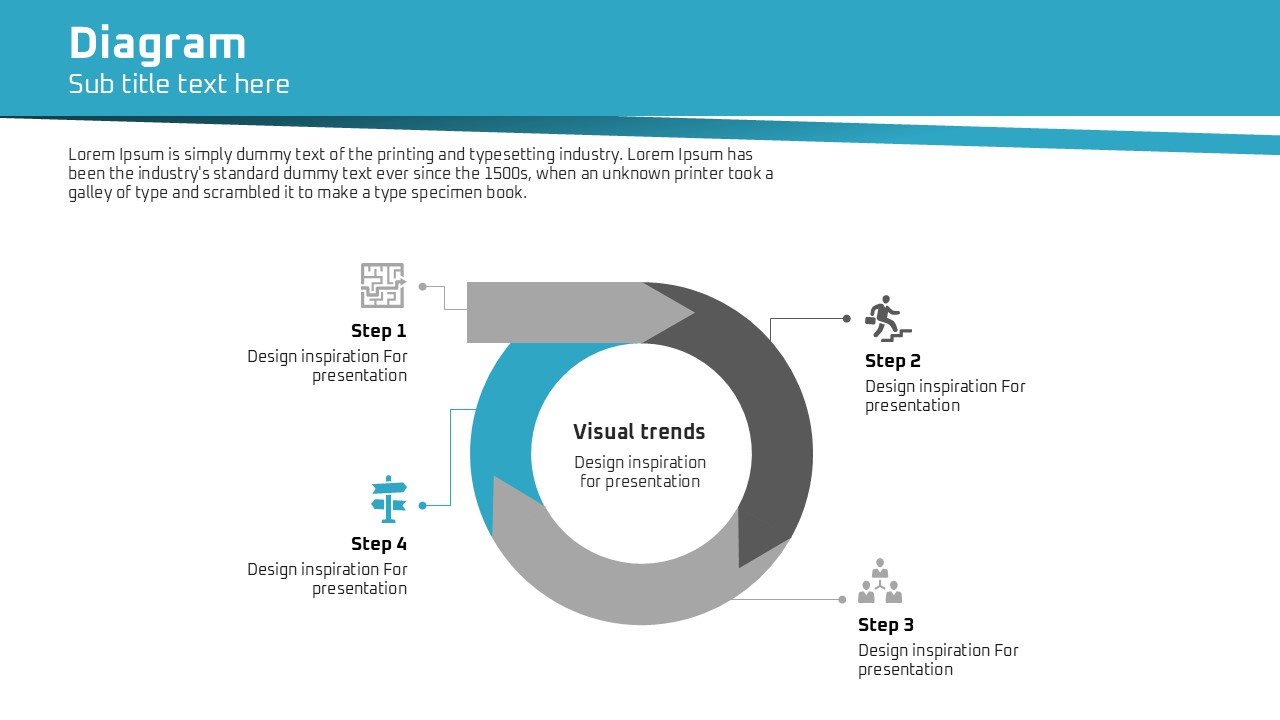 Diagram
Sub title text here

Lorem Ipsum is simply dummy text of the printing and typesetting industry. Lorem Ipsum has been the industry's standard dummy text ever since the 1500s, when an unknown printer took a galley of type and scrambled it to make a type specimen book.

Step 1
Design inspiration For presentation

Step 2
Design inspiration For presentation

Visual trends
Design inspiration for presentation

Step 4
Design inspiration For presentation

Step 3
Design inspiration For presentation